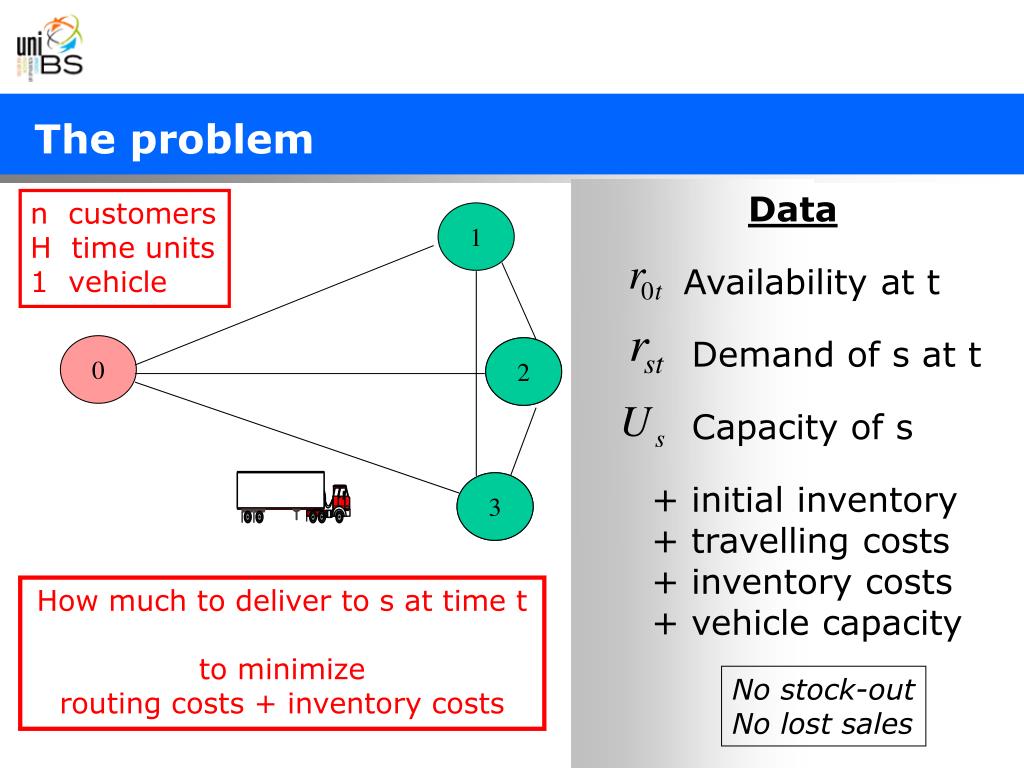 uni BS

The problem

n customers
H time units
1 vehicle

1

0

2

3

How much to deliver to s at time t

to minimize
routing costs + inventory costs

Data

$r_{0t}$ Availability at t

$r_{st}$ Demand of s at t

$U_s$ Capacity of s

+ initial inventory
+ travelling costs
+ inventory costs
+ vehicle capacity

No stock-out
No lost sales